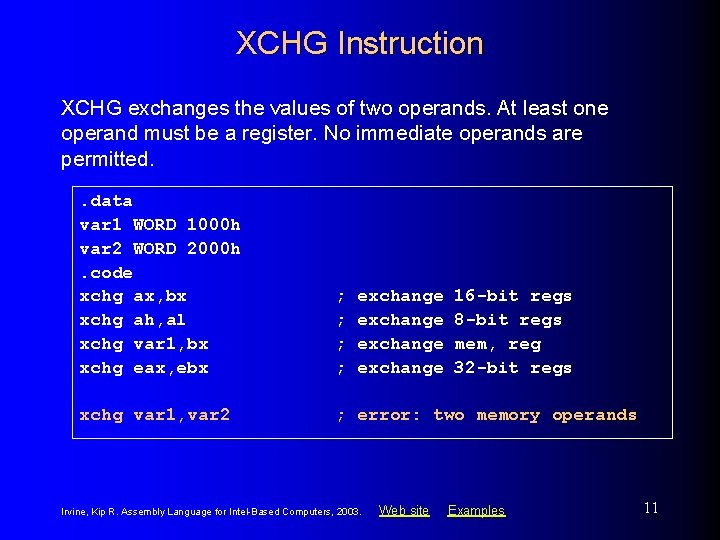 XCHG Instruction

XCHG exchanges the values of two operands. At least one operand must be a register. No immediate operands are permitted.

.data
var1 WORD 1000h
var2 WORD 2000h
.code
xchg ax,bx ; exchange 16-bit regs
xchg ah,al ; exchange 8-bit regs
xchg var1,bx ; exchange mem, reg
xchg eax,ebx ; exchange 32-bit regs

xchg var1,var2 ; error: two memory operands

Irvine, Kip R. Assembly Language for Intel-Based Computers, 2003. Web site Examples

11